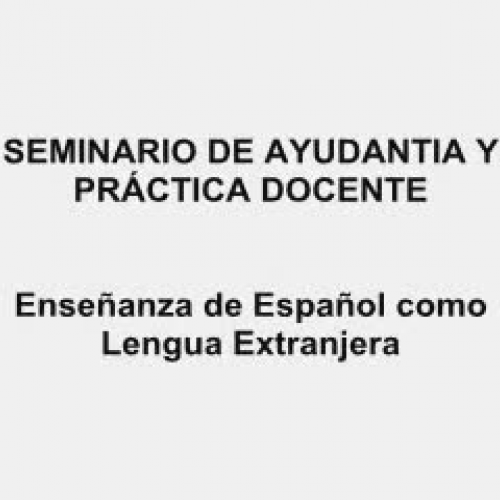 SEMINARIO DE AYUDANTIA Y PRÁCTICA DOCENTE

Enseñanza de Español como Lengua Extranjera